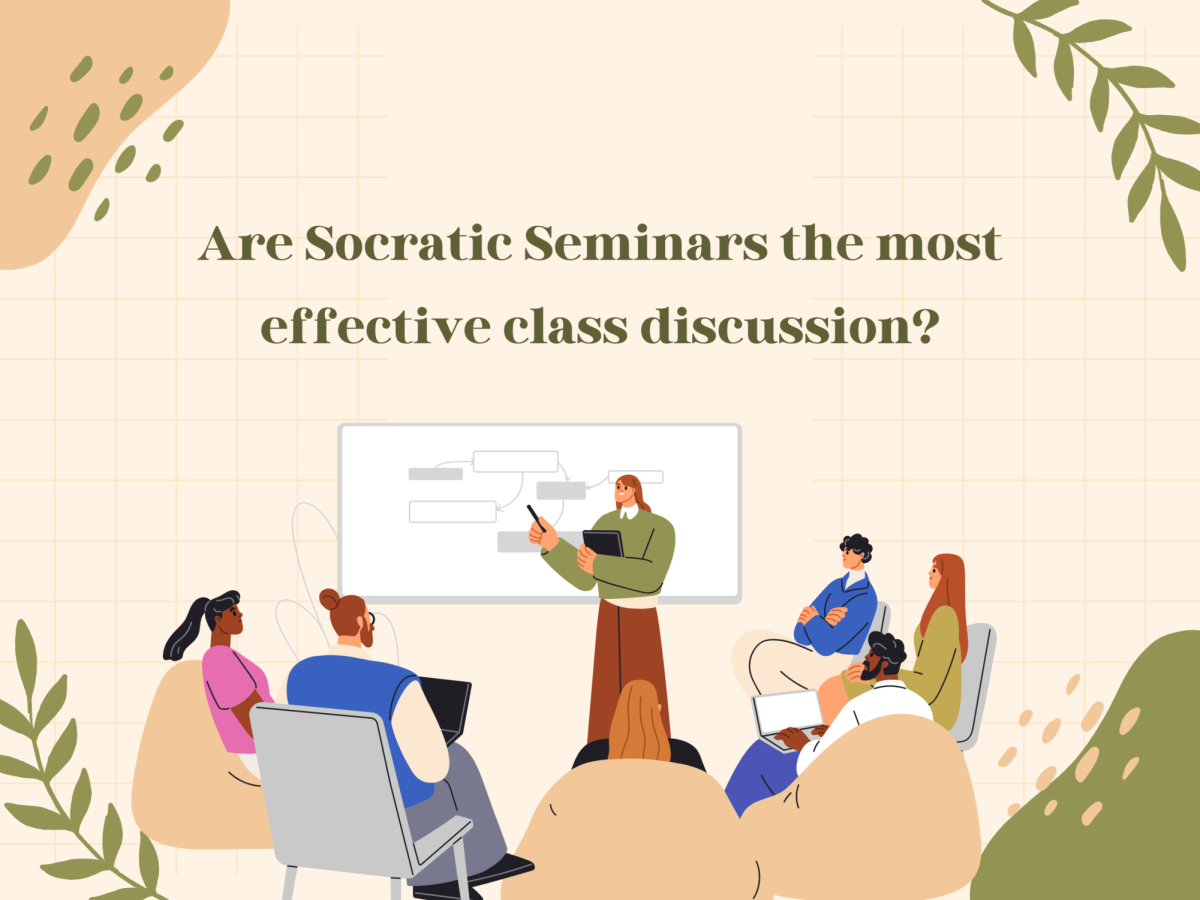 Are Socratic Seminars the most effective class discussion?